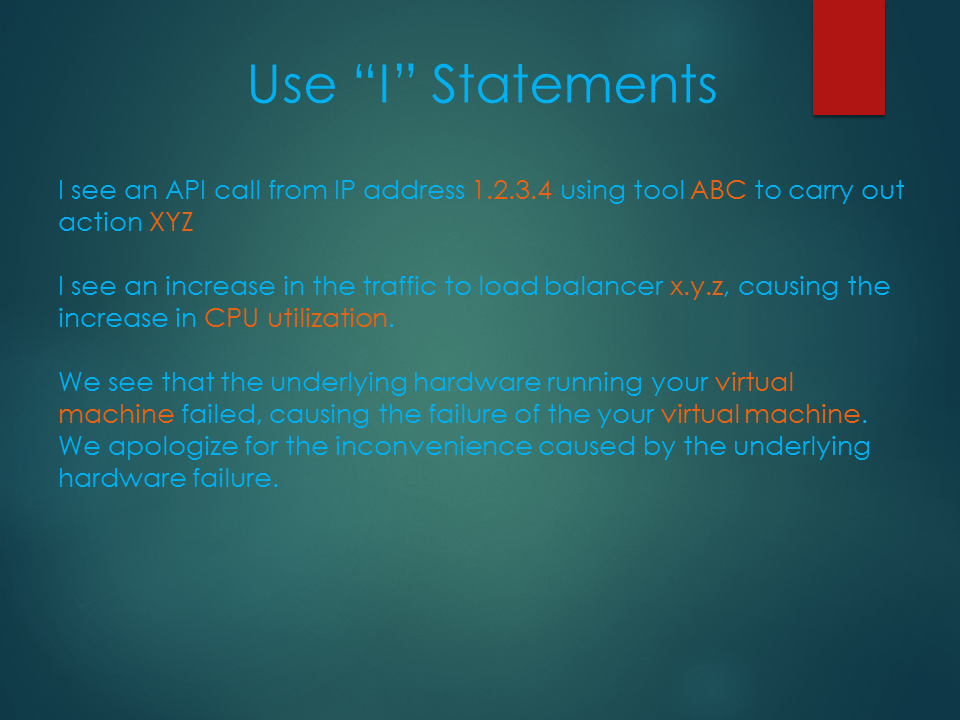 Use “I” Statements

I see an API call from IP address 1.2.3.4 using tool ABC to carry out action XYZ

I see an increase in the traffic to load balancer x.y.z, causing the increase in CPU utilization.

We see that the underlying hardware running your virtual machine failed, causing the failure of the your virtual machine. We apologize for the inconvenience caused by the underlying hardware failure.